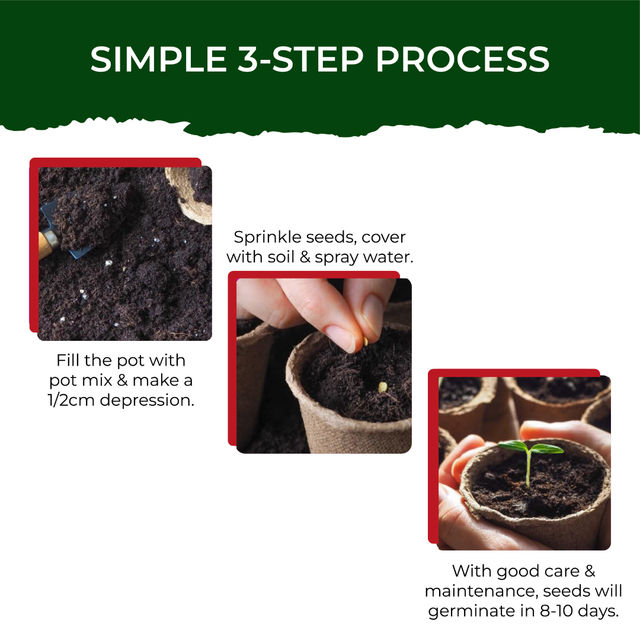 SIMPLE 3-STEP PROCESS

Fill the pot with pot mix & make a 1/2cm depression.

Sprinkle seeds, cover with soil & spray water.

With good care & maintenance, seeds will germinate in 8-10 days.